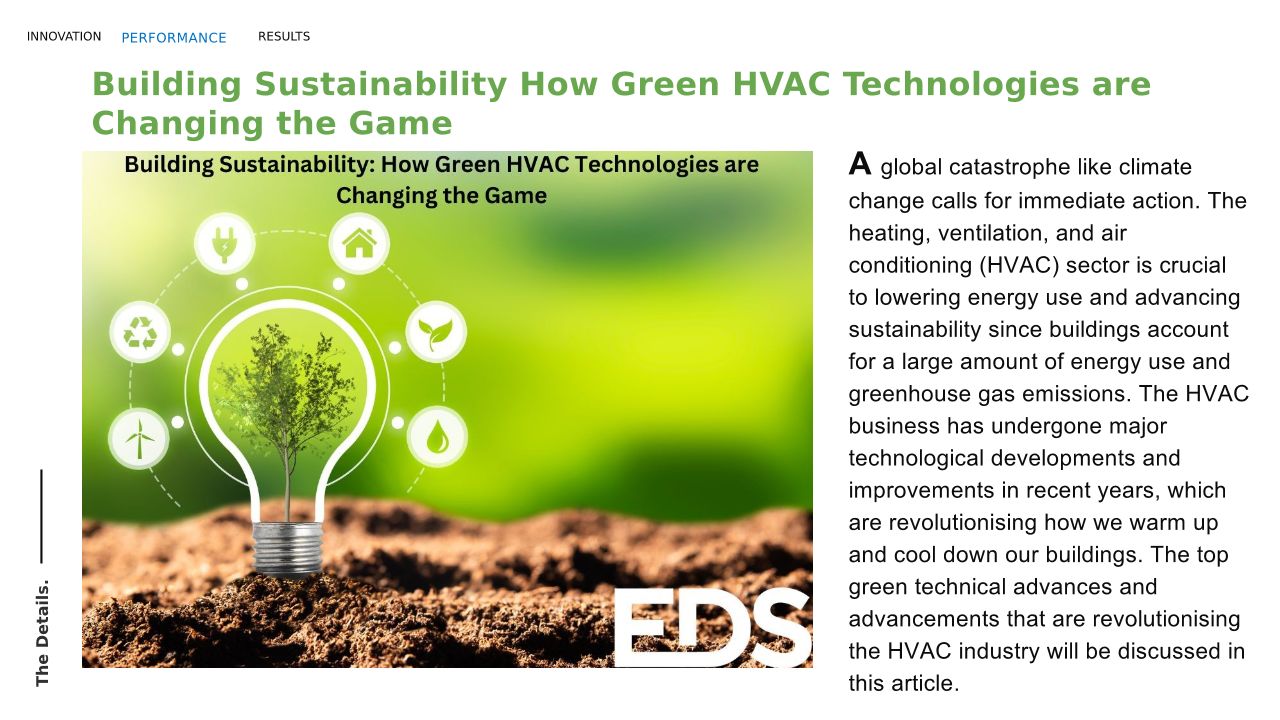 INNOVATION PERFORMANCE RESULTS

Building Sustainability How Green HVAC Technologies are Changing the Game

Building Sustainability: How Green HVAC Technologies are Changing the Game

EDS

The Details.

A global catastrophe like climate change calls for immediate action. The heating, ventilation, and air conditioning (HVAC) sector is crucial to lowering energy use and advancing sustainability since buildings account for a large amount of energy use and greenhouse gas emissions. The HVAC business has undergone major technological developments and improvements in recent years, which are revolutionising how we warm up and cool down our buildings. The top green technical advances and advancements that are revolutionising the HVAC industry will be discussed in this article.